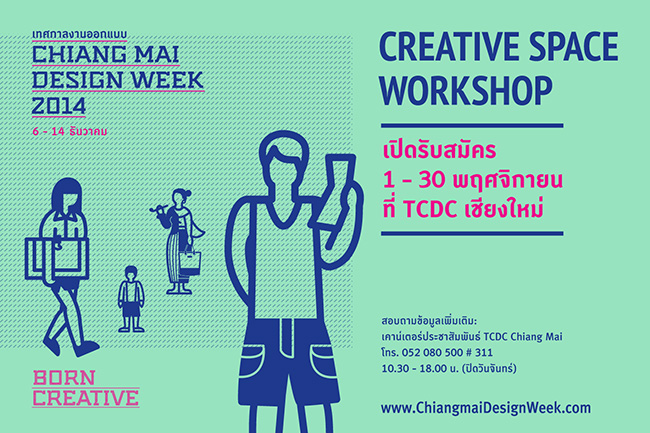 เทศกาลงานออกแบบ
CHIANG MAI
DESIGN WEEK
2014
6 - 14 ธันวาคม

BORN
CREATIVE

CREATIVE SPACE
WORKSHOP

เปิดรับสมัคร
1 - 30 พฤศจิกายน
ที่ TCDC เชียงใหม่

สอบถามข้อมูลเพิ่มเติม:
เคาน์เตอร์ประชาสัมพันธ์ TCDC Chiang Mai
โทร. 052 080 500 # 311
10.30 - 18.00 น. (ปิดวันจันทร์)

www.ChiangmaiDesignWeek.com